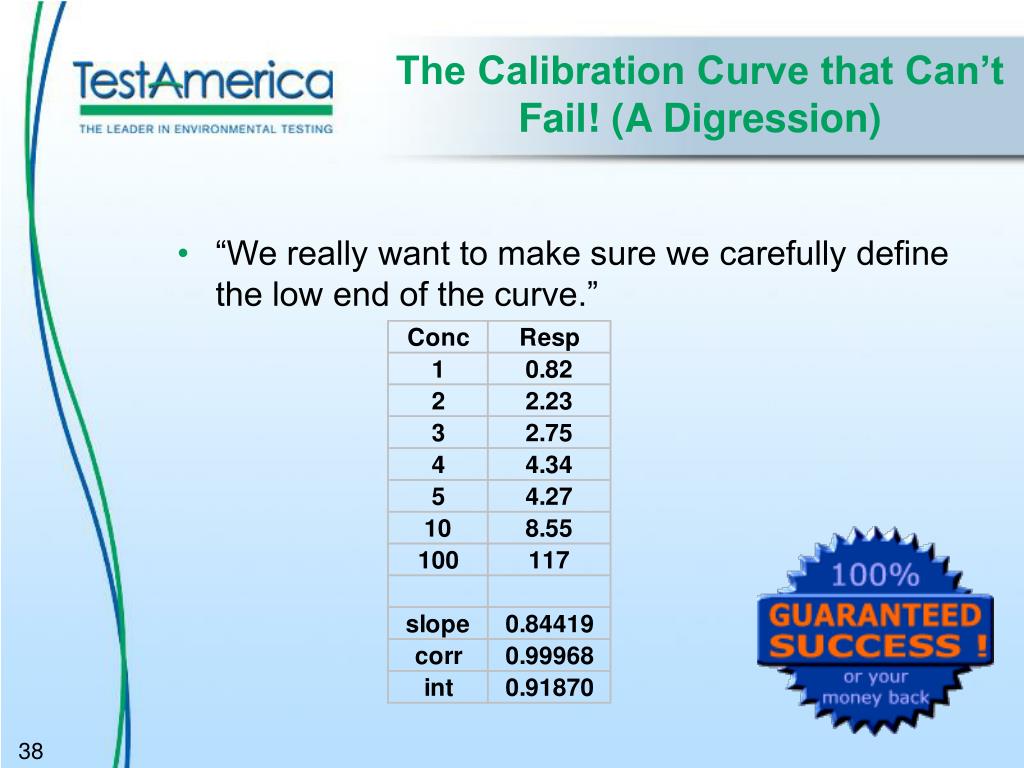 TestAmerica
THE LEADER IN ENVIRONMENTAL TESTING

The Calibration Curve that Can't Fail! (A Digression)

• "We really want to make sure we carefully define the low end of the curve."

| Conc | Resp |
|---|---|
| 1 | 0.82 |
| 2 | 2.23 |
| 3 | 2.75 |
| 4 | 4.34 |
| 5 | 4.27 |
| 10 | 8.55 |
| 100 | 117 |
| | |
| slope | 0.84419 |
| corr | 0.99968 |
| int | 0.91870 |

100% GUARANTEED SUCCESS ! or your money back

38